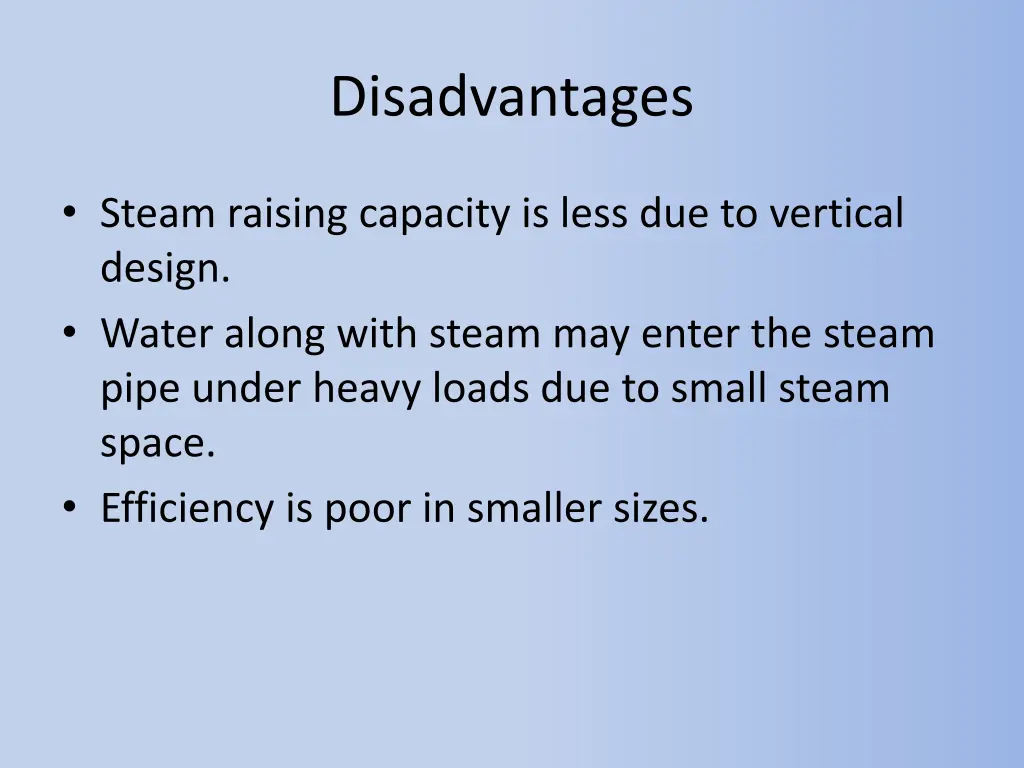 Disadvantages

• Steam raising capacity is less due to vertical design.
• Water along with steam may enter the steam pipe under heavy loads due to small steam space.
• Efficiency is poor in smaller sizes.